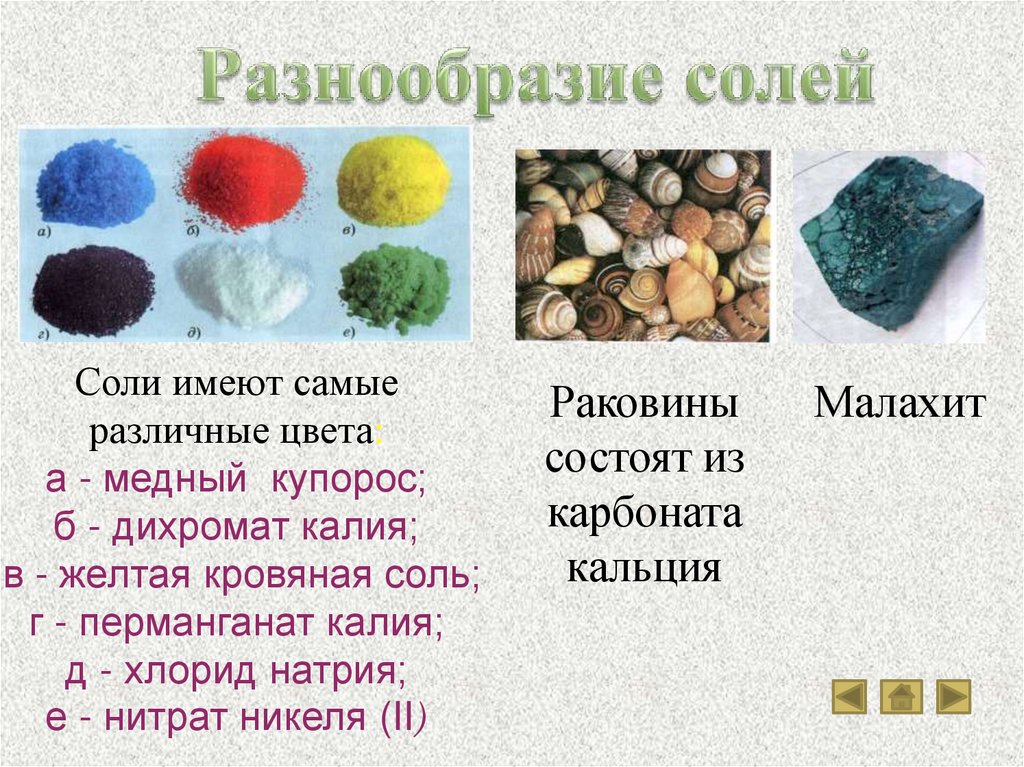 Разнообразие солей

а) б) в)
г) д) е)

Соли имеют самые различные цвета:
а - медный купорос;
б - дихромат калия;
в - желтая кровяная соль;
г - перманганат калия;
д - хлорид натрия;
е - нитрат никеля (II)

Раковины состоят из карбоната кальция

Малахит